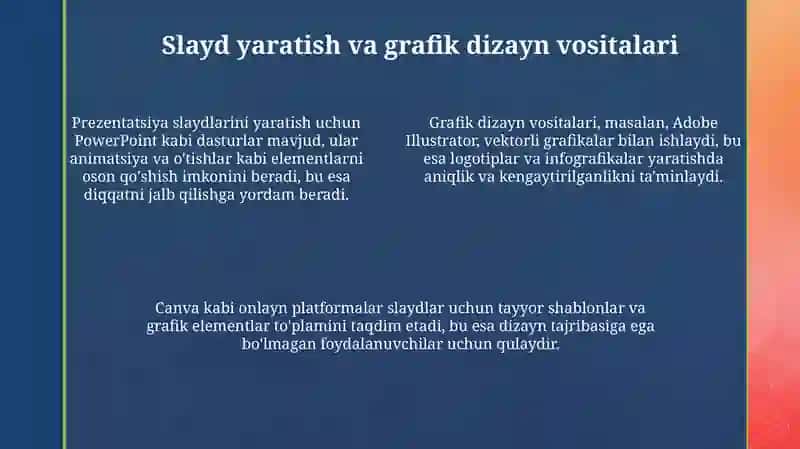 Slayd yaratish va grafik dizayn vositalari

Prezentatsiya slaydlarini yaratish uchun PowerPoint kabi dasturlar mavjud, ular animatsiya va o'tishlar kabi elementlarni oson qo'shish imkonini beradi, bu esa diqqatni jalb qilishga yordam beradi.

Grafik dizayn vositalari, masalan, Adobe Illustrator, vektorli grafikalar bilan ishlaydi, bu esa logotiplar va infografikalar yaratishda aniqlik va kengaytirilganlikni ta'minlaydi.

Canva kabi onlayn platformalar slaydlar uchun tayyor shablonlar va grafik elementlar to'plamini taqdim etadi, bu esa dizayn tajribasiga ega bo'lmagan foydalanuvchilar uchun qulaydir.